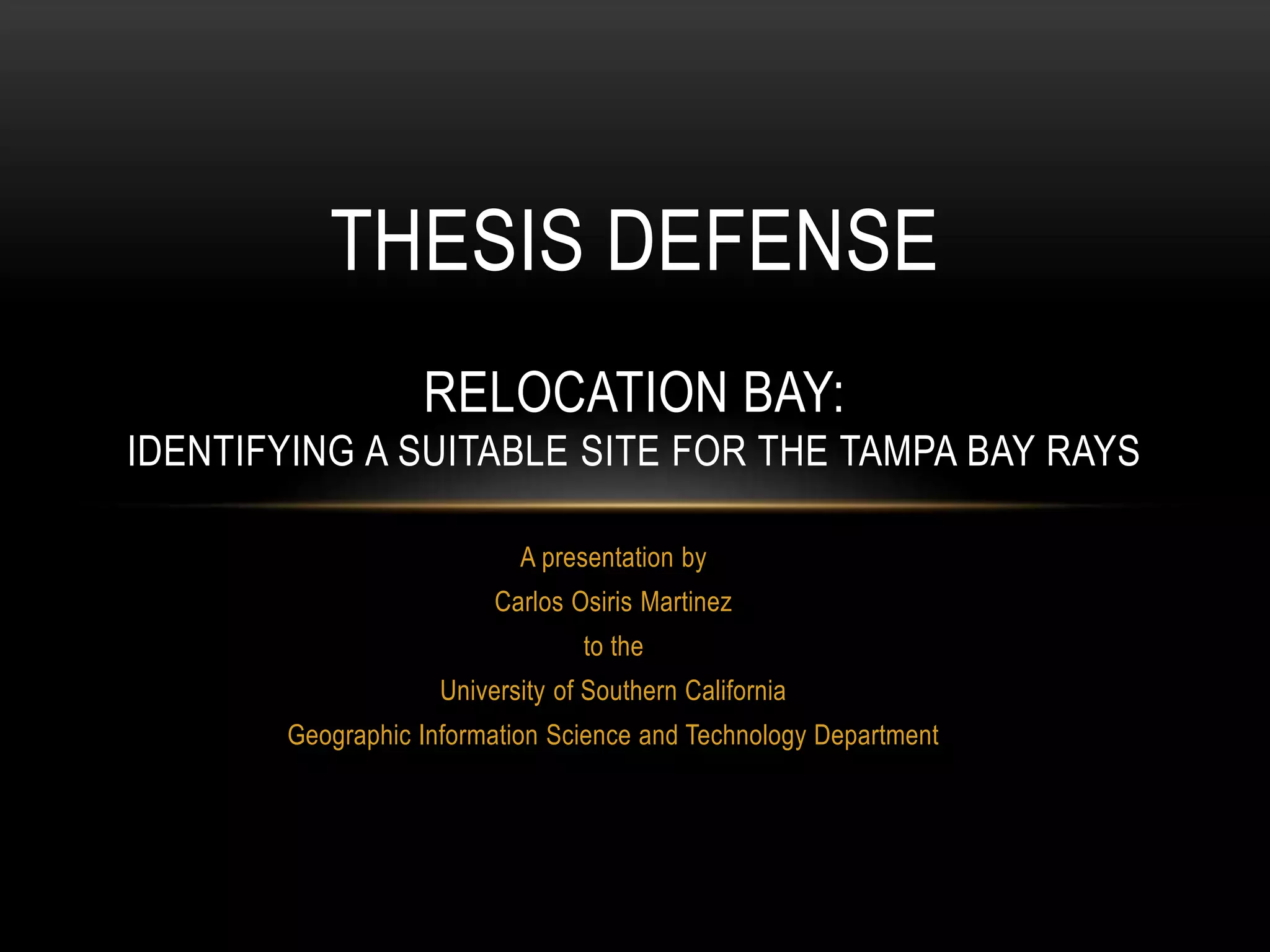 THESIS DEFENSE

RELOCATION BAY:
IDENTIFYING A SUITABLE SITE FOR THE TAMPA BAY RAYS

A presentation by
Carlos Osiris Martinez
to the
University of Southern California
Geographic Information Science and Technology Department